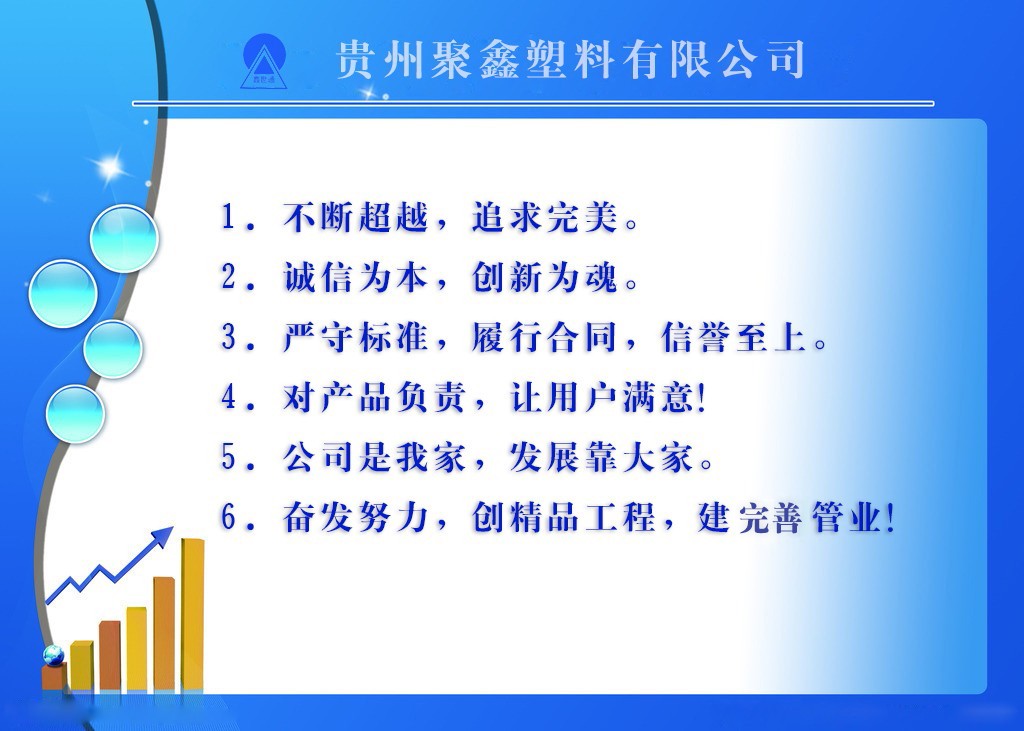 贵州聚鑫塑料有限公司

1．不断超越，追求完美。

2．诚信为本，创新为魂。

3．严守标准，履行合同，信誉至上。

4．对产品负责，让用户满意!

5．公司是我家，发展靠大家。

6．奋发努力，创精品工程，建完善管业!